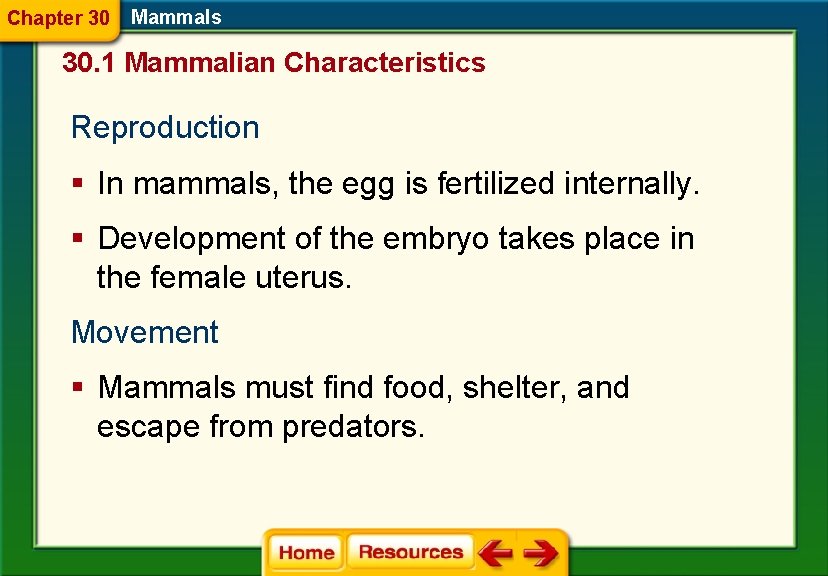 Chapter 30 Mammals

30.1 Mammalian Characteristics

Reproduction

▪ In mammals, the egg is fertilized internally.

▪ Development of the embryo takes place in the female uterus.

Movement

▪ Mammals must find food, shelter, and escape from predators.

Home Resources